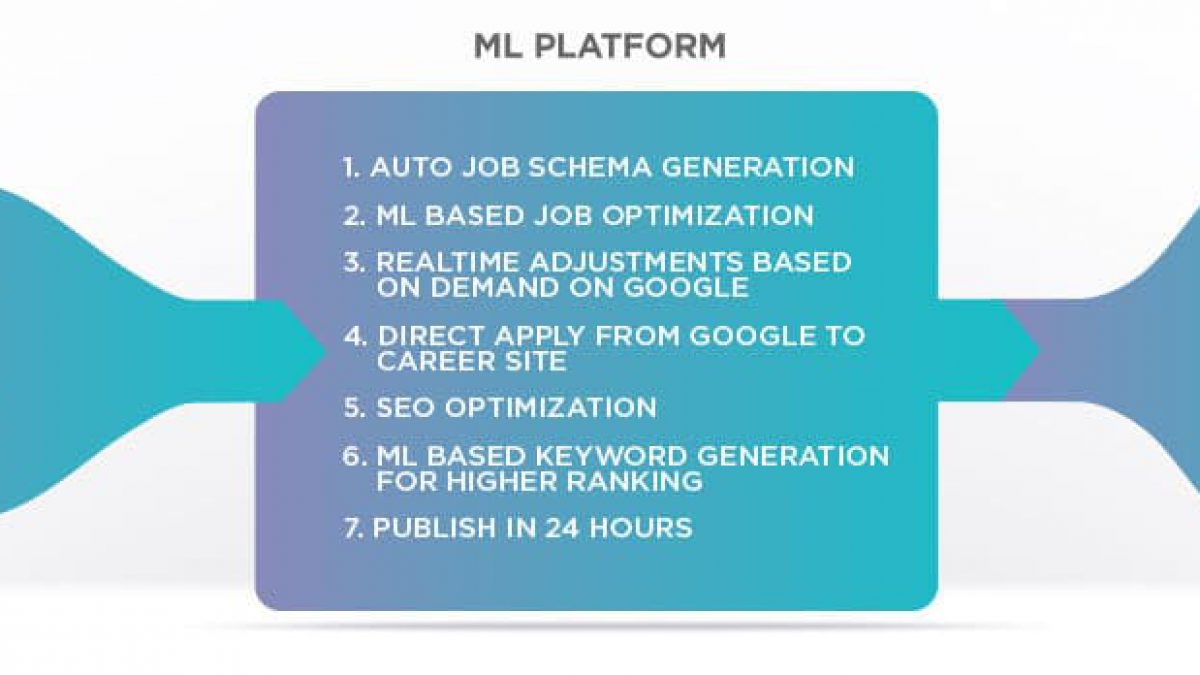 ML PLATFORM

1. AUTO JOB SCHEMA GENERATION
2. ML BASED JOB OPTIMIZATION
3. REALTIME ADJUSTMENTS BASED ON DEMAND ON GOOGLE
4. DIRECT APPLY FROM GOOGLE TO CAREER SITE
5. SEO OPTIMIZATION
6. ML BASED KEYWORD GENERATION FOR HIGHER RANKING
7. PUBLISH IN 24 HOURS